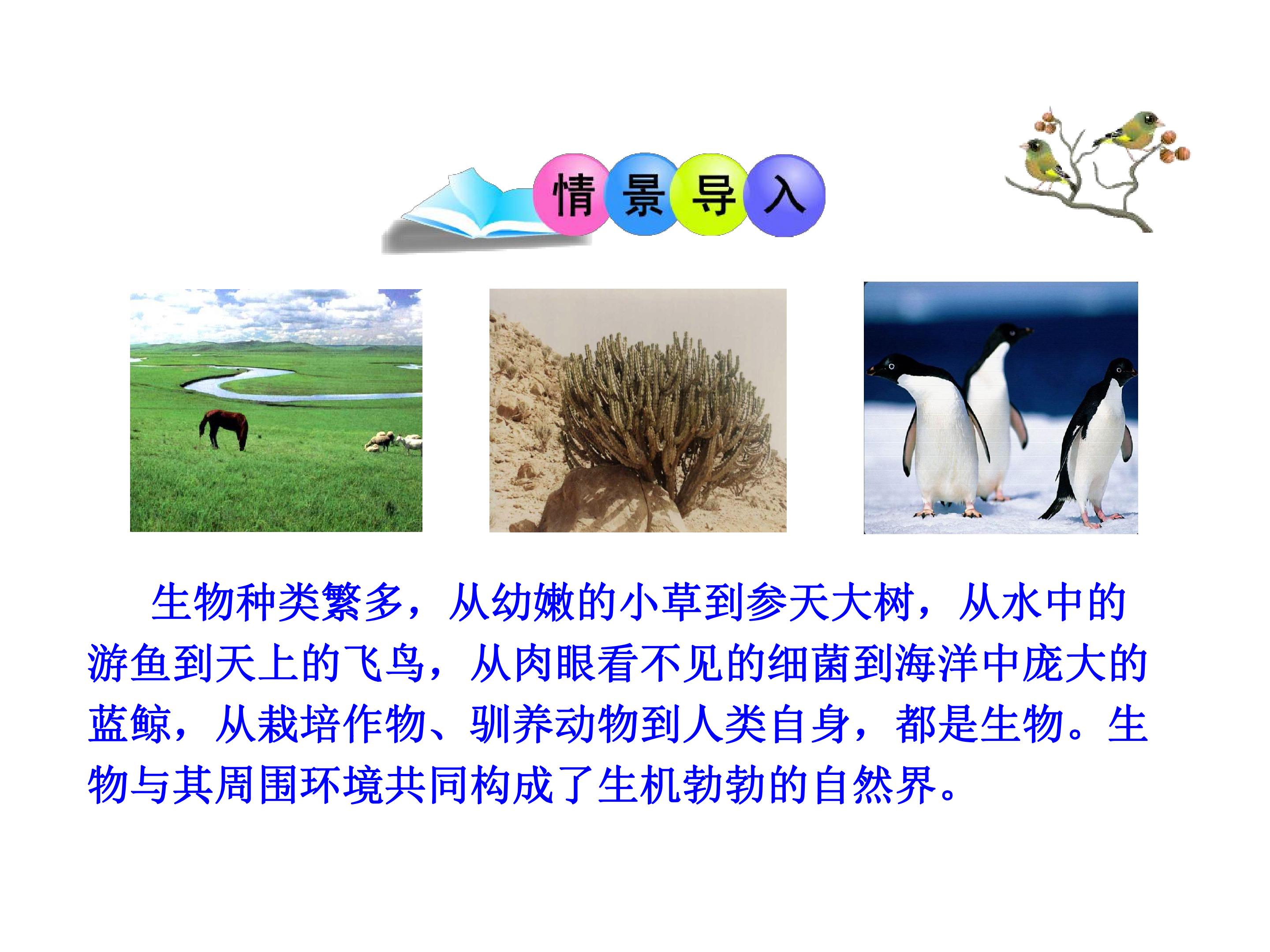 情景导入

生物种类繁多，从幼嫩的小草到参天大树，从水中的游鱼到天上的飞鸟，从肉眼看不见的细菌到海洋中庞大的蓝鲸，从栽培作物、驯养动物到人类自身，都是生物。生物与其周围环境共同构成了生机勃勃的自然界。